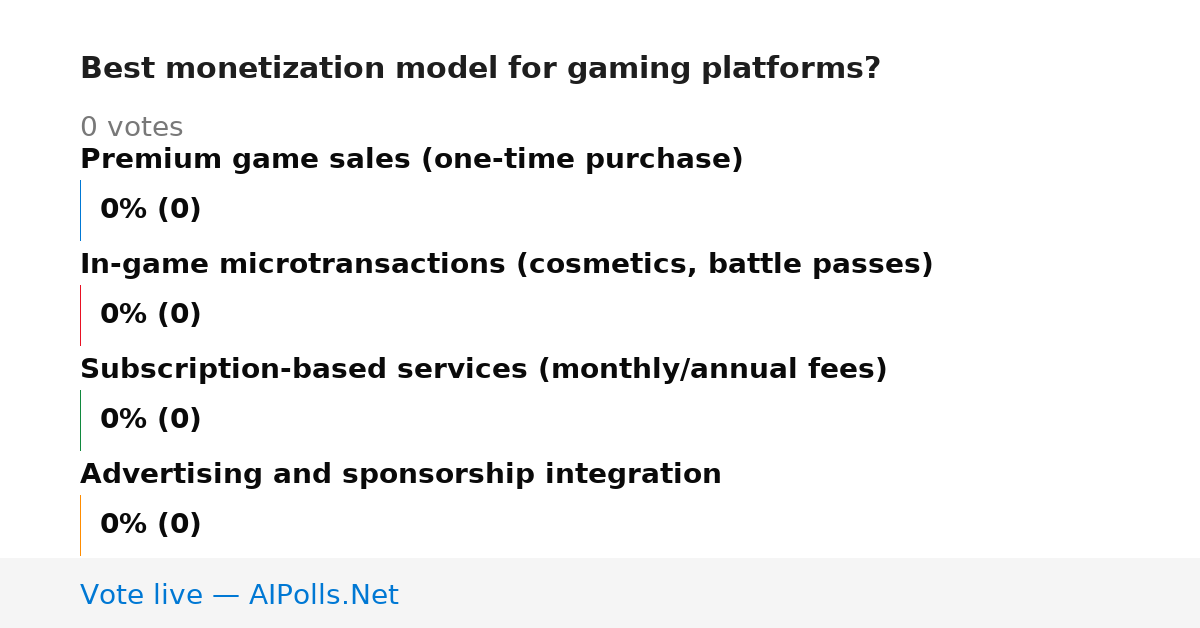 Best monetization model for gaming platforms?

0 votes

Premium game sales (one-time purchase)

0% (0)

In-game microtransactions (cosmetics, battle passes)

0% (0)

Subscription-based services (monthly/annual fees)

0% (0)

Advertising and sponsorship integration

0% (0)

Vote live — AIPolls.Net